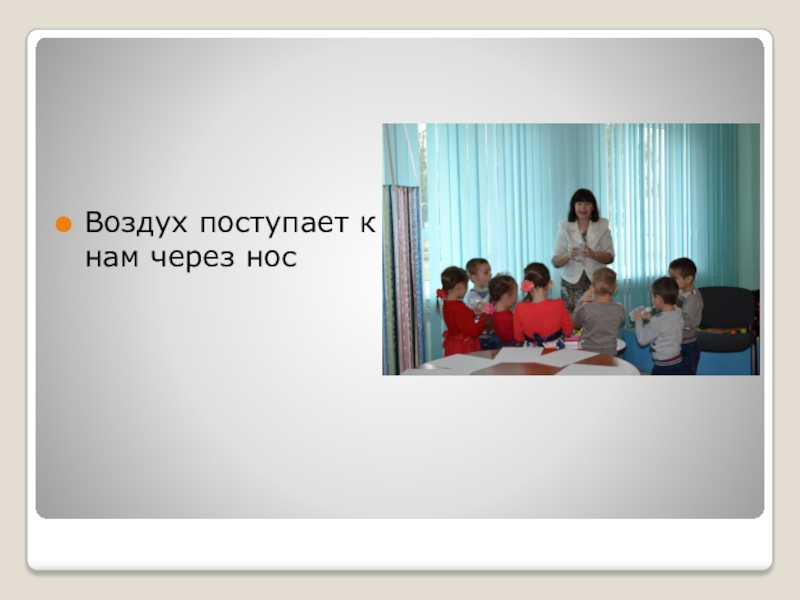 Воздух поступает к нам через нос